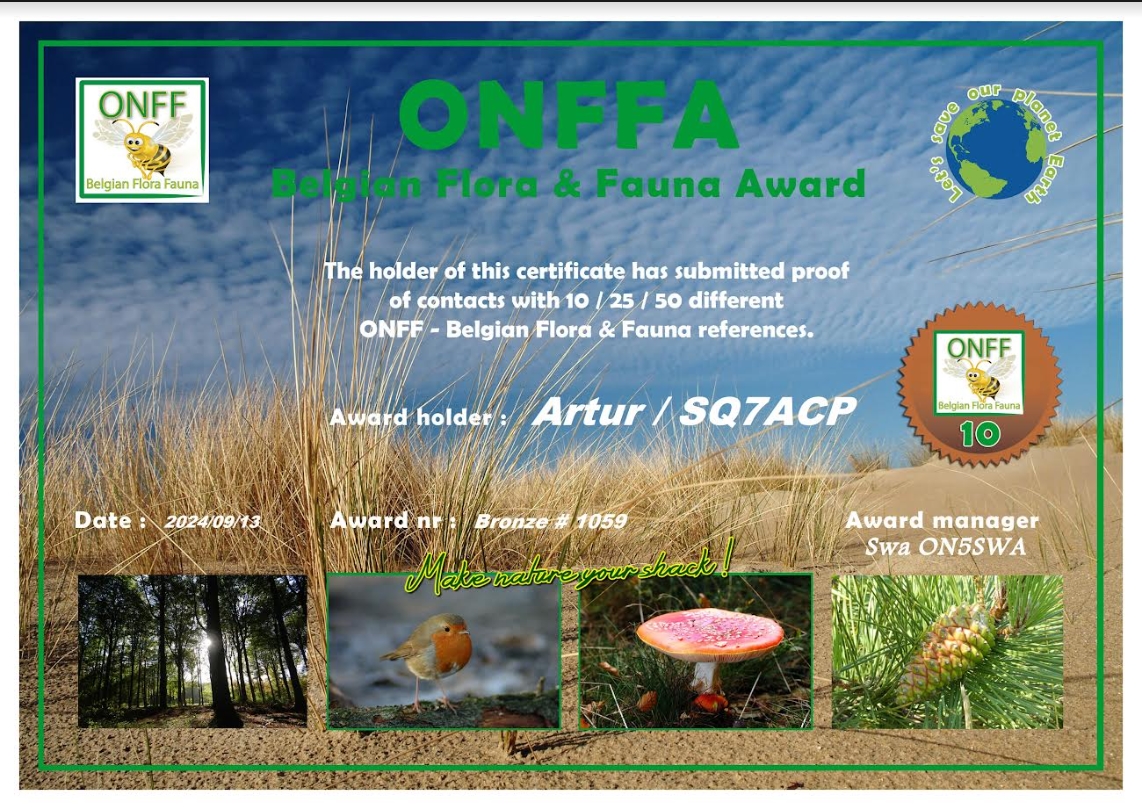 ONFF
Belgian Flora Fauna

ONFFA
Belgian Flora & Fauna Award

Let's save our planet Earth

The holder of this certificate has submitted proof of contacts with 10 / 25 / 50 different ONFF - Belgian Flora & Fauna references.

ONFF
Belgian Flora Fauna
10

Award holder : Artur / SQ7ACP

Date : 2024/09/13

Award nr : Bronze # 1059

Award manager
Swa ON5SWA

Make nature your shack !